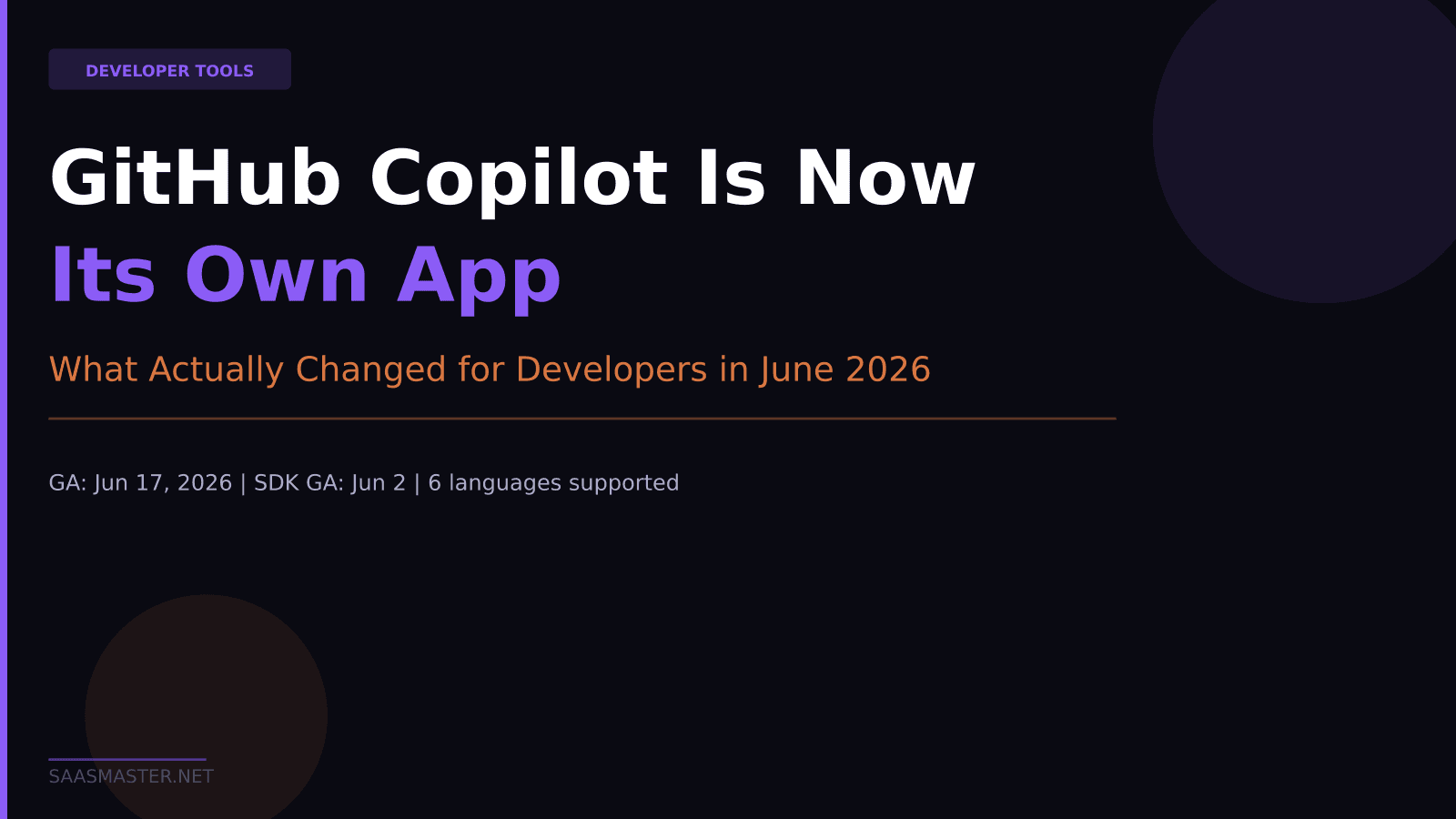 DEVELOPER TOOLS

GitHub Copilot Is Now
Its Own App

What Actually Changed for Developers in June 2026

GA: Jun 17, 2026 | SDK GA: Jun 2 | 6 languages supported

SAASMASTER.NET